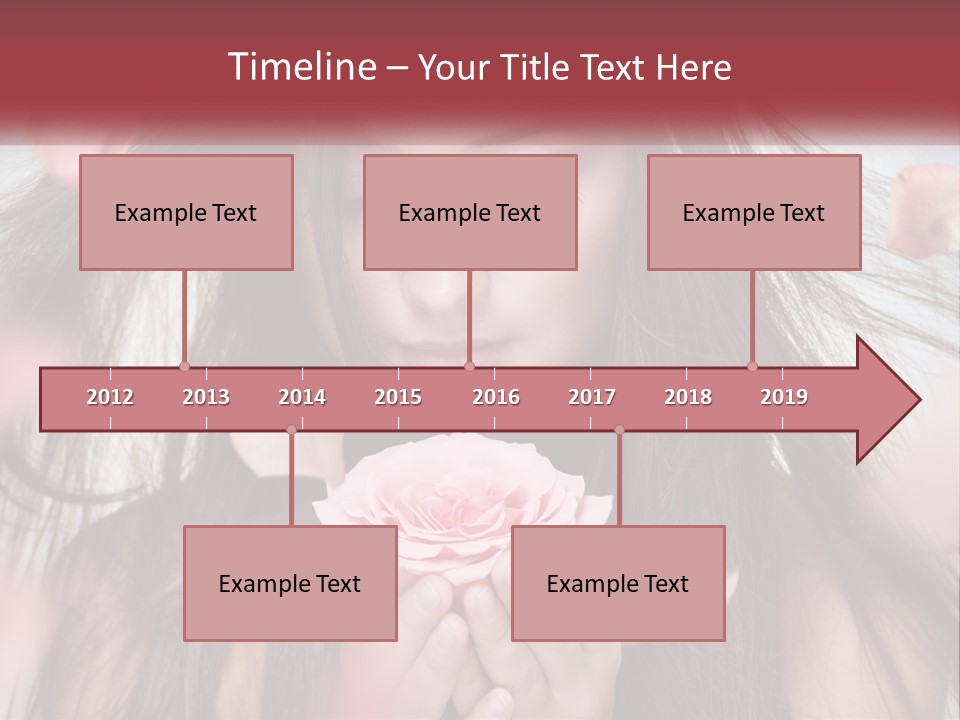 Timeline – Your Title Text Here

Example Text

Example Text

Example Text

2012 2013 2014 2015 2016 2017 2018 2019

Example Text

Example Text